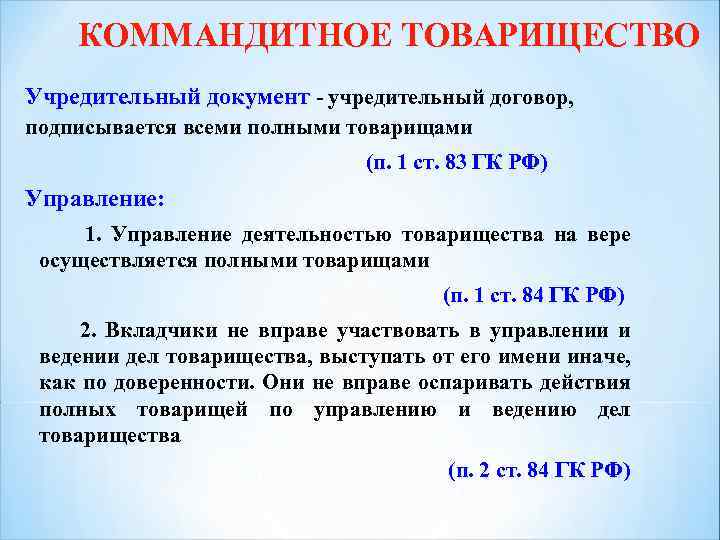 КОММАНДИТНОЕ ТОВАРИЩЕСТВО

Учредительный документ - учредительный договор, подписывается всеми полными товарищами

(п. 1 ст. 83 ГК РФ)

Управление:

1. Управление деятельностью товарищества на вере осуществляется полными товарищами

(п. 1 ст. 84 ГК РФ)

2. Вкладчики не вправе участвовать в управлении и ведении дел товарищества, выступать от его имени иначе, как по доверенности. Они не вправе оспаривать действия полных товарищей по управлению и ведению дел товарищества

(п. 2 ст. 84 ГК РФ)